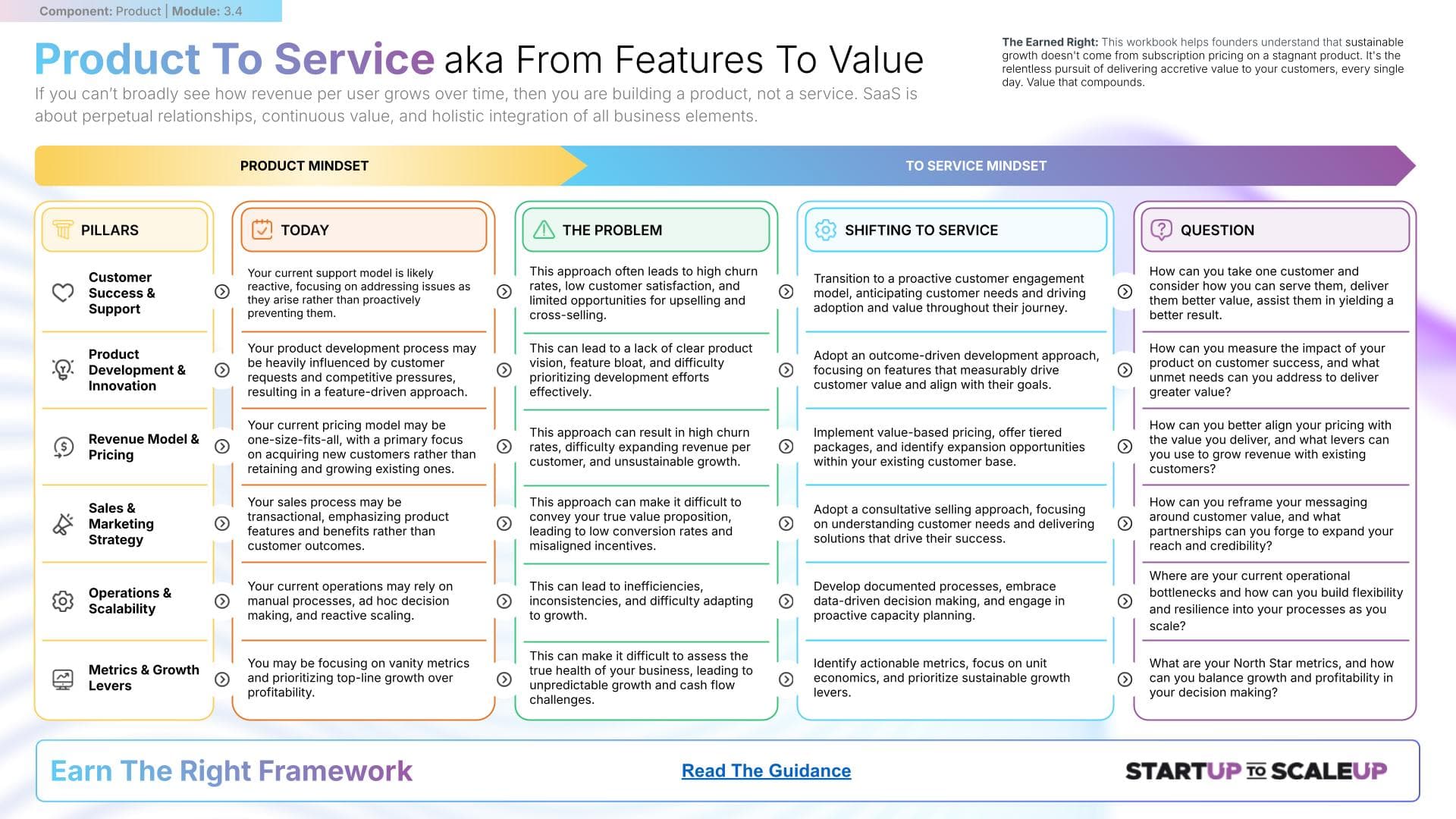 Component: Product | Module: 3.4

Product To Service aka From Features To Value

If you can't broadly see how revenue per user grows over time, then you are building a product, not a service. SaaS is about perpetual relationships, continuous value, and holistic integration of all business elements.

The Earned Right: This workbook helps founders understand that sustainable growth doesn't come from subscription pricing on a stagnant product. It's the relentless pursuit of delivering accretive value to your customers, every single day. Value that compounds.

PRODUCT MINDSET

TO SERVICE MINDSET

| PILLARS | TODAY | THE PROBLEM | SHIFTING TO SERVICE | QUESTION |
|---|---|---|---|---|
| Customer Success & Support | Your current support model is likely reactive, focusing on addressing issues as they arise rather than proactively preventing them. | This approach often leads to high churn rates, low customer satisfaction, and limited opportunities for upselling and cross-selling. | Transition to a proactive customer engagement model, anticipating customer needs and driving adoption and value throughout their journey. | How can you take one customer and consider how you can serve them, deliver them better value, assist them in yielding a better result. |
| Product Development & Innovation | Your product development process may be heavily influenced by customer requests and competitive pressures, resulting in a feature-driven approach. | This can lead to a lack of clear product vision, feature bloat, and difficulty prioritizing development efforts effectively. | Adopt an outcome-driven development approach, focusing on features that measurably drive customer value and align with their goals. | How can you measure the impact of your product on customer success, and what unmet needs can you address to deliver greater value? |
| Revenue Model & Pricing | Your current pricing model may be one-size-fits-all, with a primary focus on acquiring new customers rather than retaining and growing existing ones. | This approach can result in high churn rates, difficulty expanding revenue per customer, and unsustainable growth. | Implement value-based pricing, offer tiered packages, and identify expansion opportunities within your existing customer base. | How can you better align your pricing with the value you deliver, and what levers can you use to grow revenue with existing customers? |
| Sales & Marketing Strategy | Your sales process may be transactional, emphasizing product features and benefits rather than customer outcomes. | This approach can make it difficult to convey your true value proposition, leading to low conversion rates and misaligned incentives. | Adopt a consultative selling approach, focusing on understanding customer needs and delivering solutions that drive their success. | How can you reframe your messaging around customer value, and what partnerships can you forge to expand your reach and credibility? |
| Operations & Scalability | Your current operations may rely on manual processes, ad hoc decision making, and reactive scaling. | This can lead to inefficiencies, inconsistencies, and difficulty adapting to growth. | Develop documented processes, embrace data-driven decision making, and engage in proactive capacity planning. | Where are your current operational bottlenecks and how can you build flexibility and resilience into your processes as you scale? |
| Metrics & Growth Levers | You may be focusing on vanity metrics and prioritizing top-line growth over profitability. | This can make it difficult to assess the true health of your business, leading to unpredictable growth and cash flow challenges. | Identify actionable metrics, focus on unit economics, and prioritize sustainable growth levers. | What are your North Star metrics, and how can you balance growth and profitability in your decision making? |

Earn The Right Framework

Read The Guidance

STARTUP TO SCALEUP